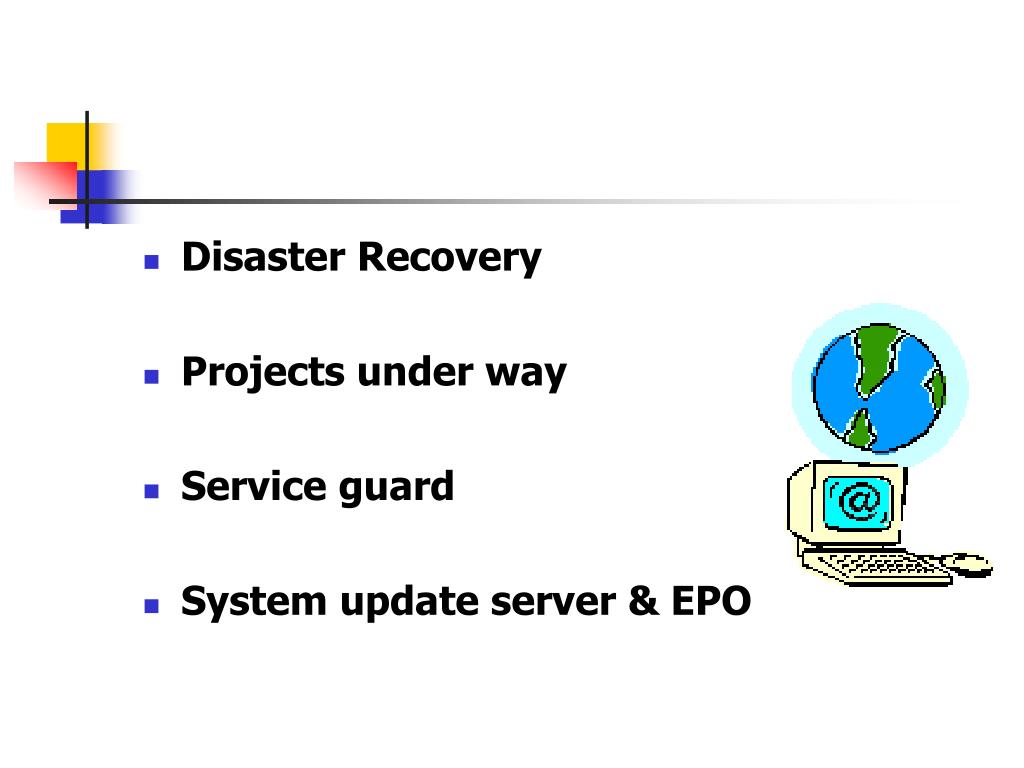 - Disaster Recovery
- Projects under way
- Service guard
- System update server & EPO

@